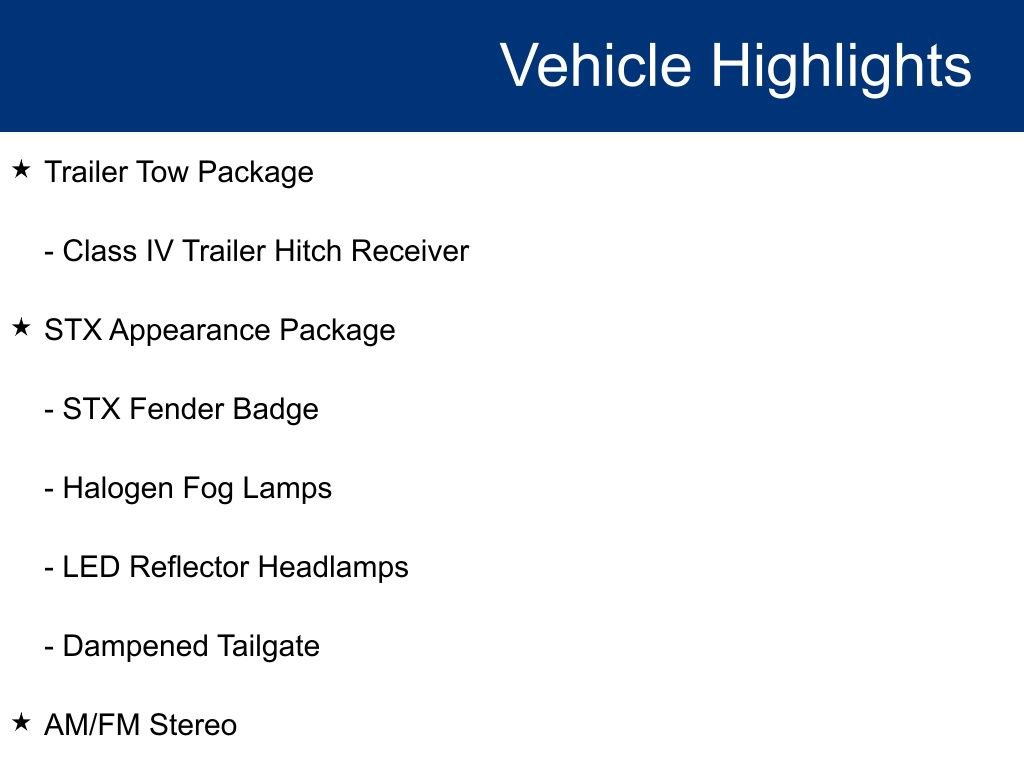 Vehicle Highlights

★ Trailer Tow Package

- Class IV Trailer Hitch Receiver

★ STX Appearance Package

- STX Fender Badge

- Halogen Fog Lamps

- LED Reflector Headlamps

- Dampened Tailgate

★ AM/FM Stereo